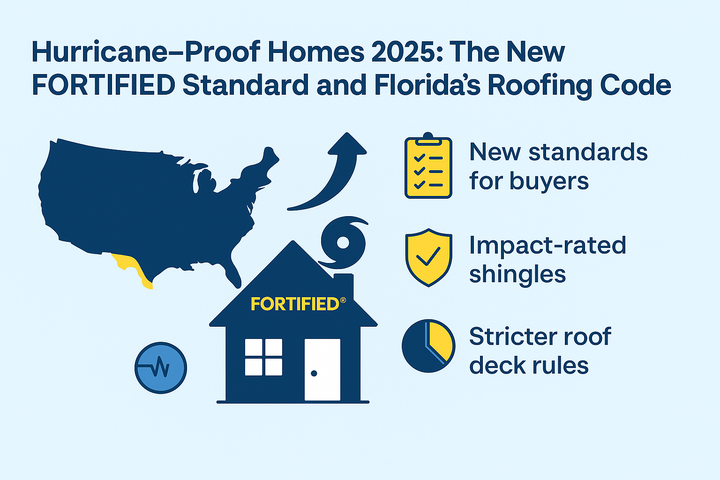 Hurricane–Proof Homes 2025: The New FORTIFIED Standard and Florida's Roofing Code

FORTIFIED®

New standards for buyers

Impact-rated shingles

Stricter roof deck rules